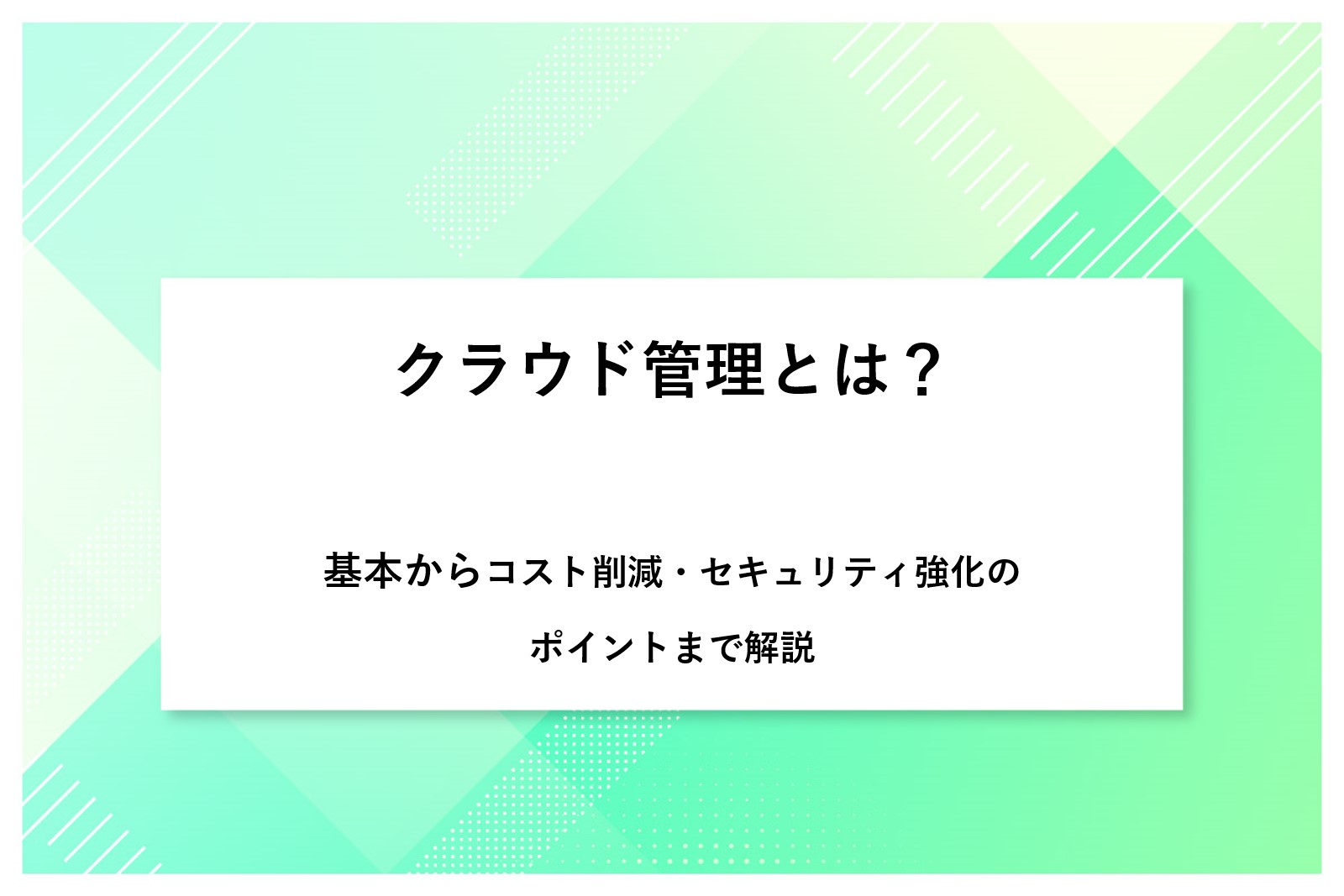 クラウド管理とは？

基本からコスト削減・セキュリティ強化のポイントまで解説